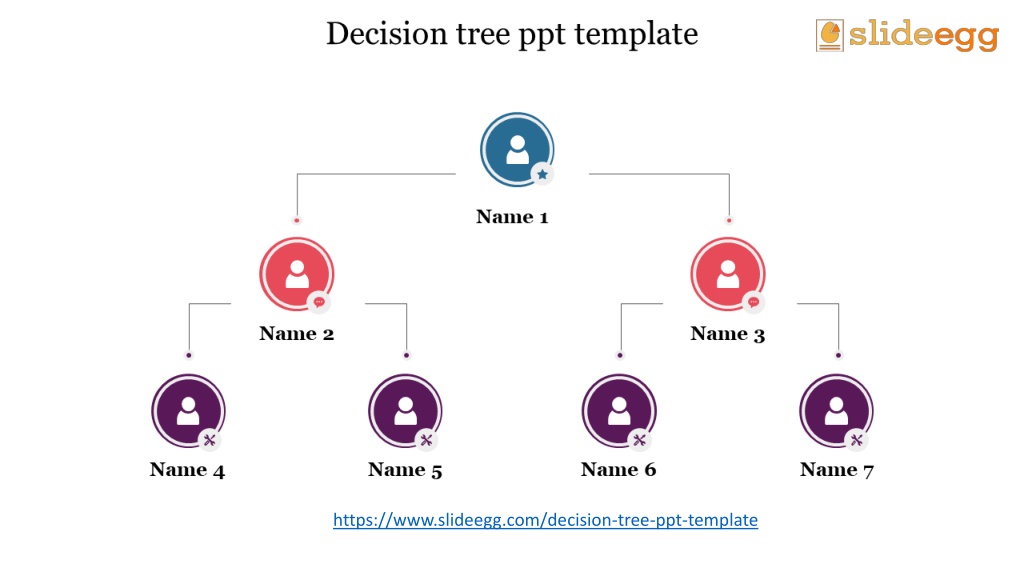 Decision tree ppt template

slideegg

Name 1

Name 2

Name 3

Name 4

Name 5

Name 6

Name 7

https://www.slideegg.com/decision-tree-ppt-template